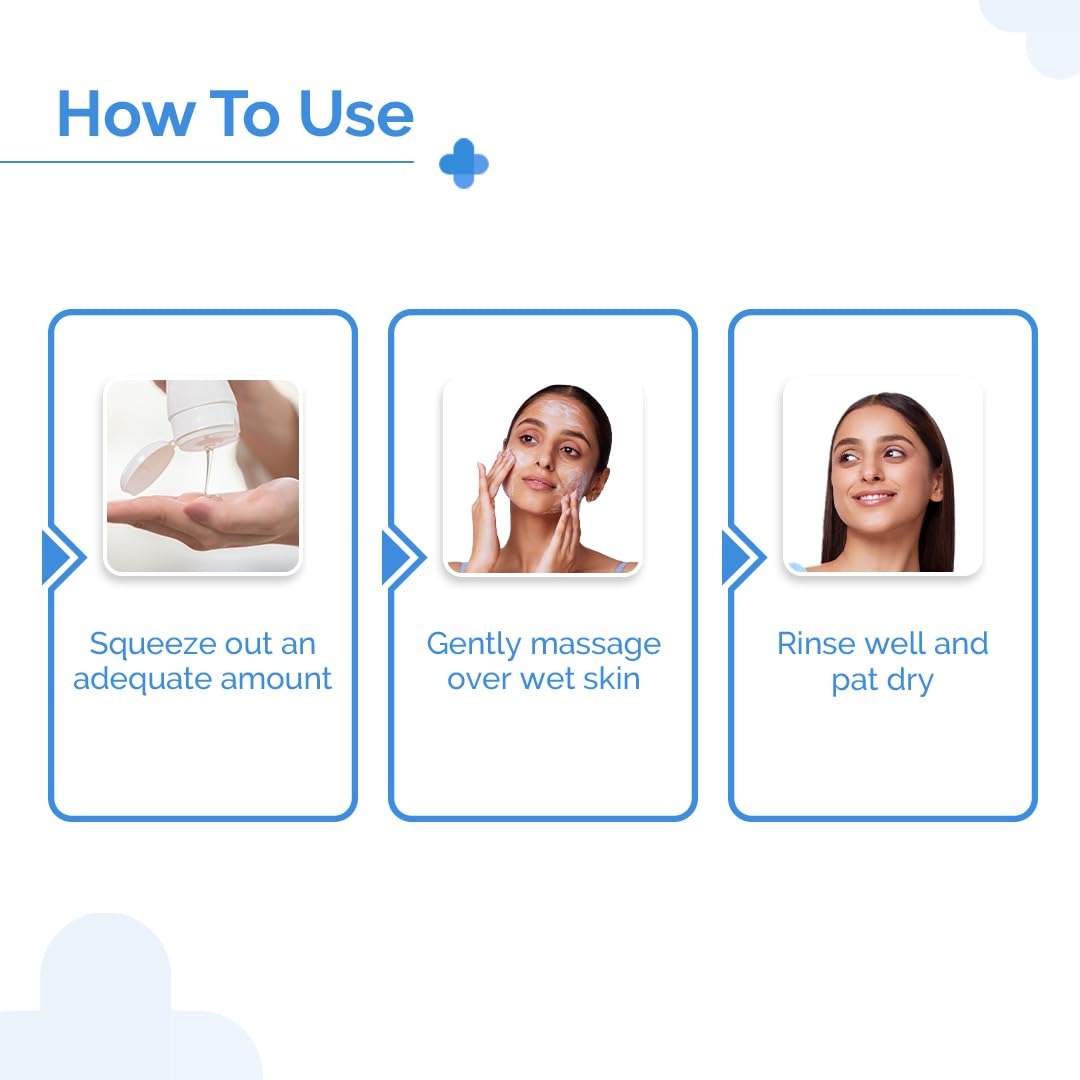 How To Use

Squeeze out an adequate amount

Gently massage over wet skin

Rinse well and pat dry